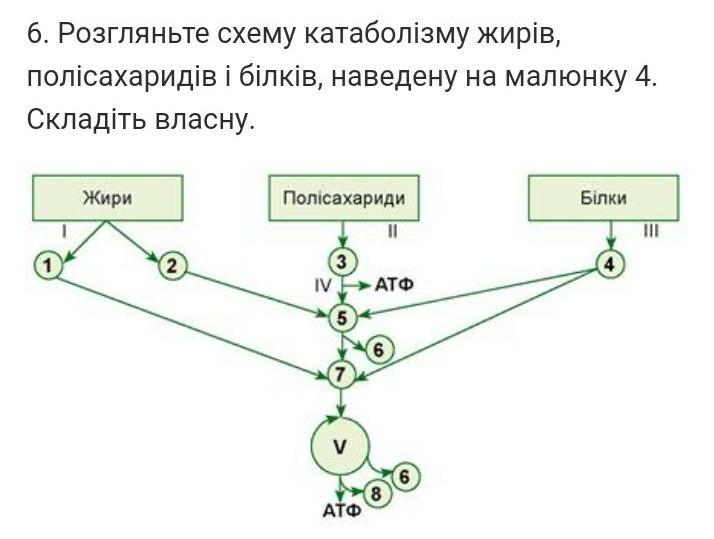 6. Розгляньте схему катаболізму жирів, полісахаридів і білків, наведену на малюнку 4. Складіть власну.

Жири
Полісахариди
Білки
I
II
III
1
2
3
4
IV
АТФ
5
6
7
V
6
8
АТФ